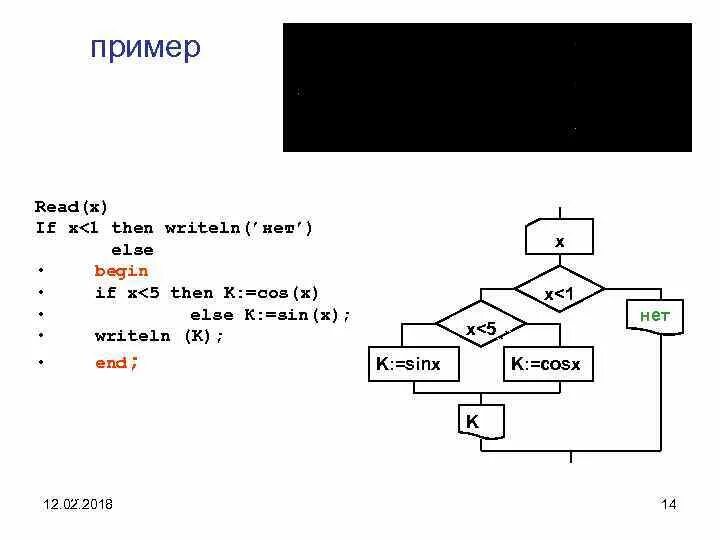 пример

Read(x)
If x<1 then writeln('нет')
else
• begin
• if x<5 then K:=cos(x)
• else K:=sin(x);
• writeln (K);
• end;

x
x<1
нет
x<5
K:=sinx
K:=cosx
K

12.02.2018

14